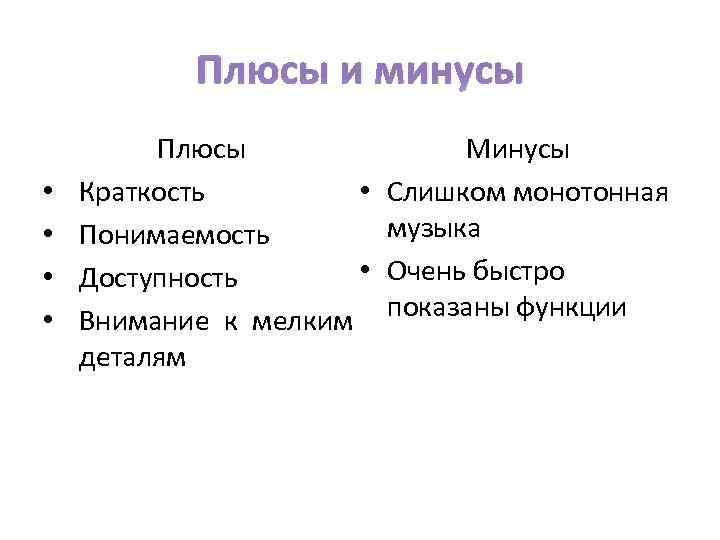 Плюсы и минусы

Плюсы

• Краткость
• Понимаемость
• Доступность
• Внимание к мелким деталям

Минусы

• Слишком монотонная музыка
• Очень быстро показаны функции